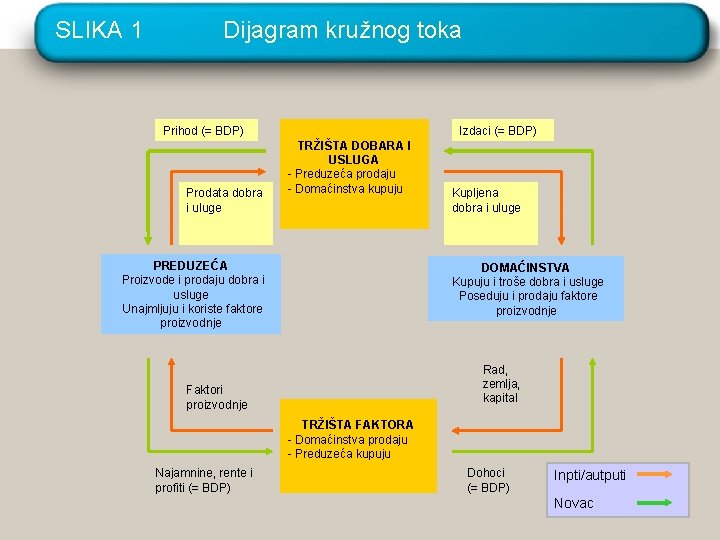 SLIKA 1 Dijagram kružnog toka

Prihod (= BDP)

TRŽIŠTA DOBARA I USLUGA
- Preduzeća prodaju
- Domaćinstva kupuju

Izdaci (= BDP)

Prodata dobra i uluge

Kupljena dobra i uluge

PREDUZEĆA
Proizvode i prodaju dobra i usluge
Unajmljuju i koriste faktore proizvodnje

DOMAĆINSTVA
Kupuju i troše dobra i usluge
Poseduju i prodaju faktore proizvodnje

Faktori proizvodnje

Rad, zemlja, kapital

TRŽIŠTA FAKTORA
- Domaćinstva prodaju
- Preduzeća kupuju

Najamnine, rente i profiti (= BDP)

Dohoci (= BDP)

Inpti/autputi

Novac